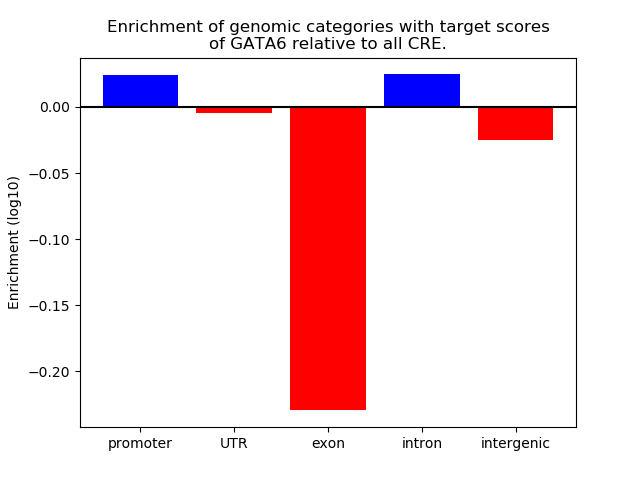 Enrichment of genomic categories with target scores of GATA6 relative to all CRE.

Enrichment (log10)

0.00
−0.05
−0.10
−0.15
−0.20

promoter
UTR
exon
intron
intergenic